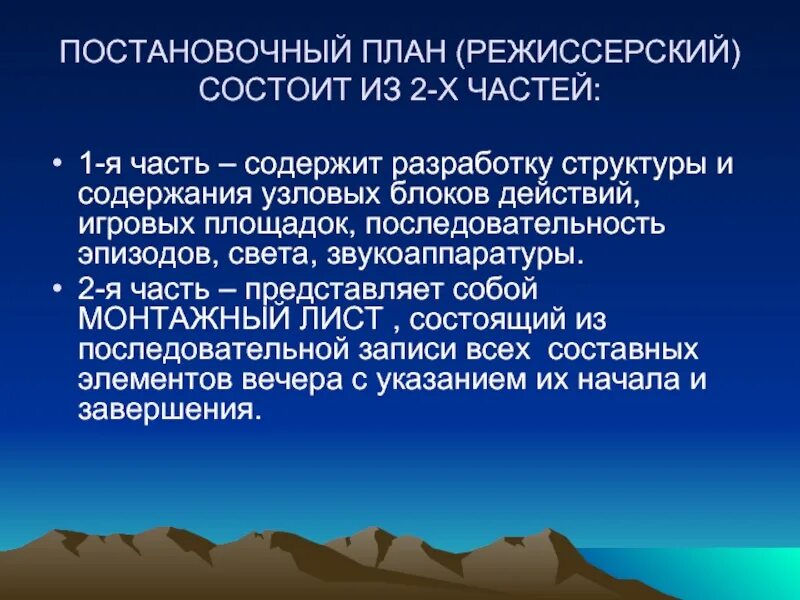 ПОСТАНОВОЧНЫЙ ПЛАН (РЕЖИССЕРСКИЙ) СОСТОИТ ИЗ 2-Х ЧАСТЕЙ:

• 1-я часть – содержит разработку структуры и содержания узловых блоков действий, игровых площадок, последовательность эпизодов, света, звукоаппаратуры.

• 2-я часть – представляет собой МОНТАЖНЫЙ ЛИСТ , состоящий из последовательной записи всех составных элементов вечера с указанием их начала и завершения.